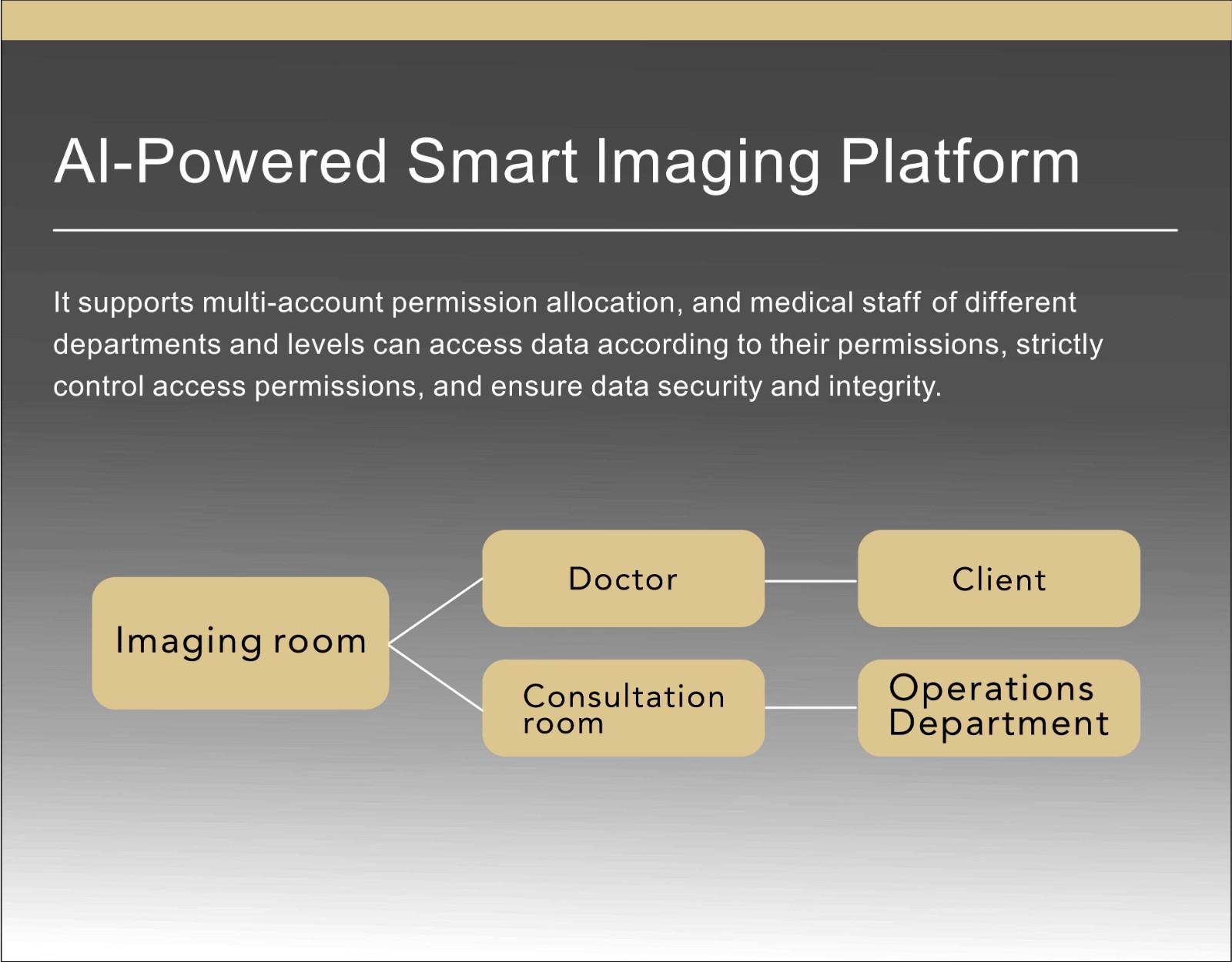 AI-Powered Smart Imaging Platform

It supports multi-account permission allocation, and medical staff of different departments and levels can access data according to their permissions, strictly control access permissions, and ensure data security and integrity.

Imaging room

Doctor

Client

Consultation room

Operations Department